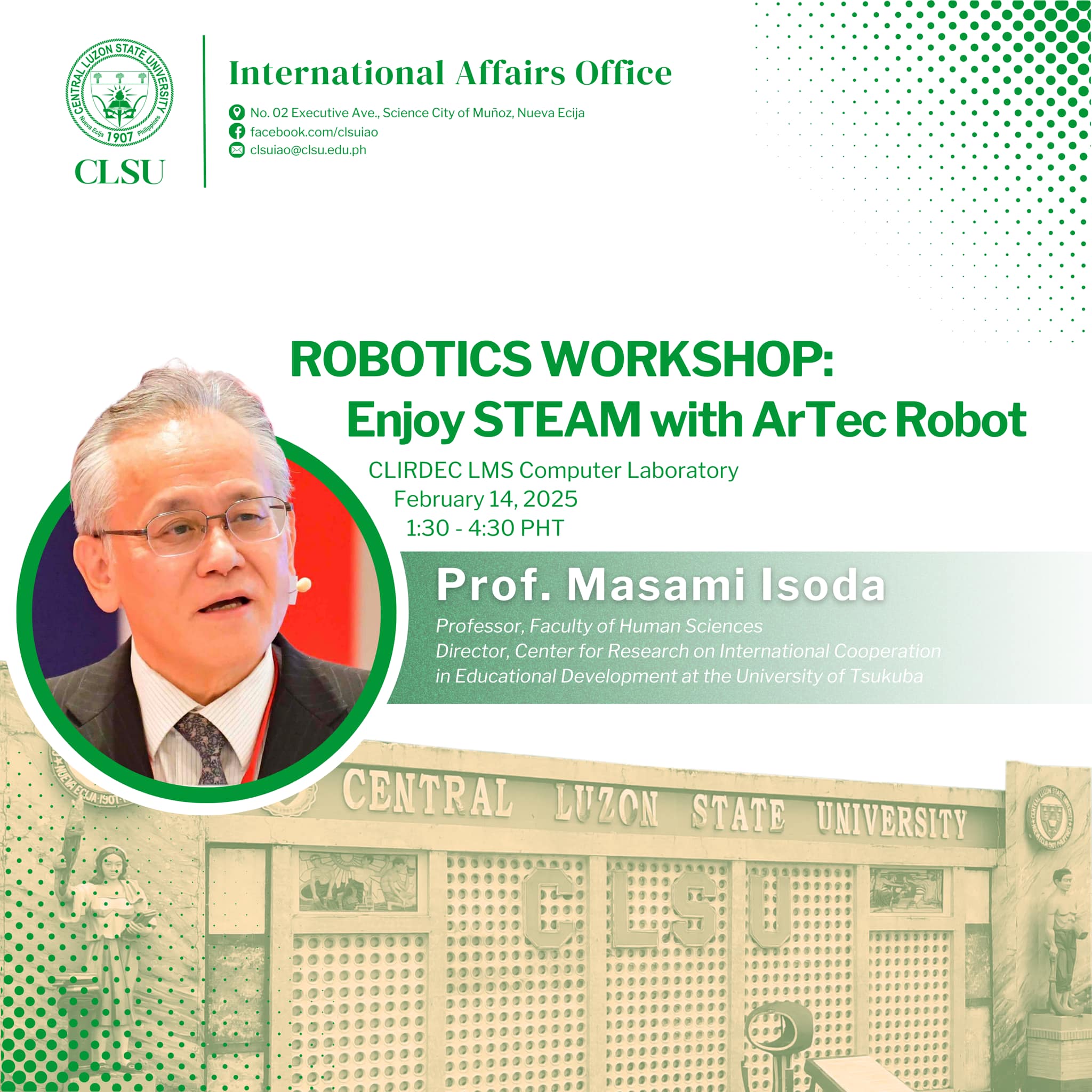 CENTRAL LUZON STATE UNIVERSITY
Nueva Ecija 1907 Philippines
CLSU

International Affairs Office
No. 02 Executive Ave., Science City of Muñoz, Nueva Ecija
facebook.com/clsuiao
clsuiao@clsu.edu.ph

ROBOTICS WORKSHOP:
Enjoy STEAM with ArTec Robot
CLIRDEC LMS Computer Laboratory
February 14, 2025
1:30 - 4:30 PHT

Prof. Masami Isoda
Professor, Faculty of Human Sciences
Director, Center for Research on International Cooperation in Educational Development at the University of Tsukuba

CENTRAL LUZON STATE UNIVERSITY
CLSU